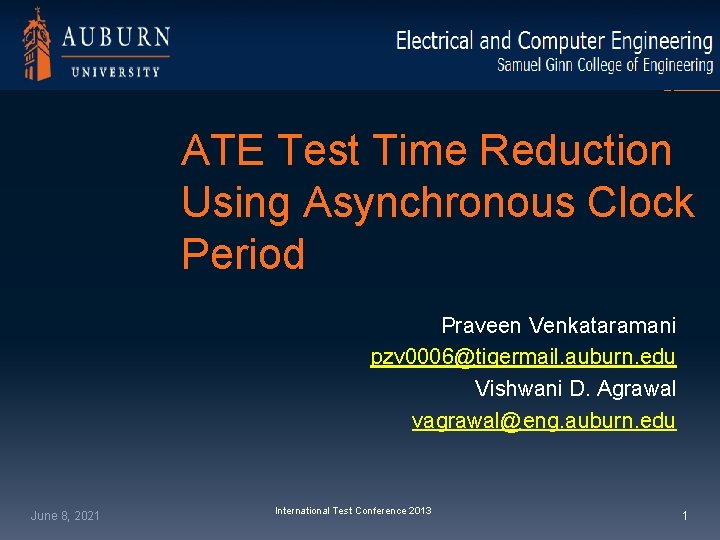 AUBURN
UNIVERSITY

Electrical and Computer Engineering
Samuel Ginn College of Engineering

ATE Test Time Reduction Using Asynchronous Clock Period

Praveen Venkataramani
pzv0006@tigermail.auburn.edu
Vishwani D. Agrawal
vagrawal@eng.auburn.edu

June 8, 2021
International Test Conference 2013
1